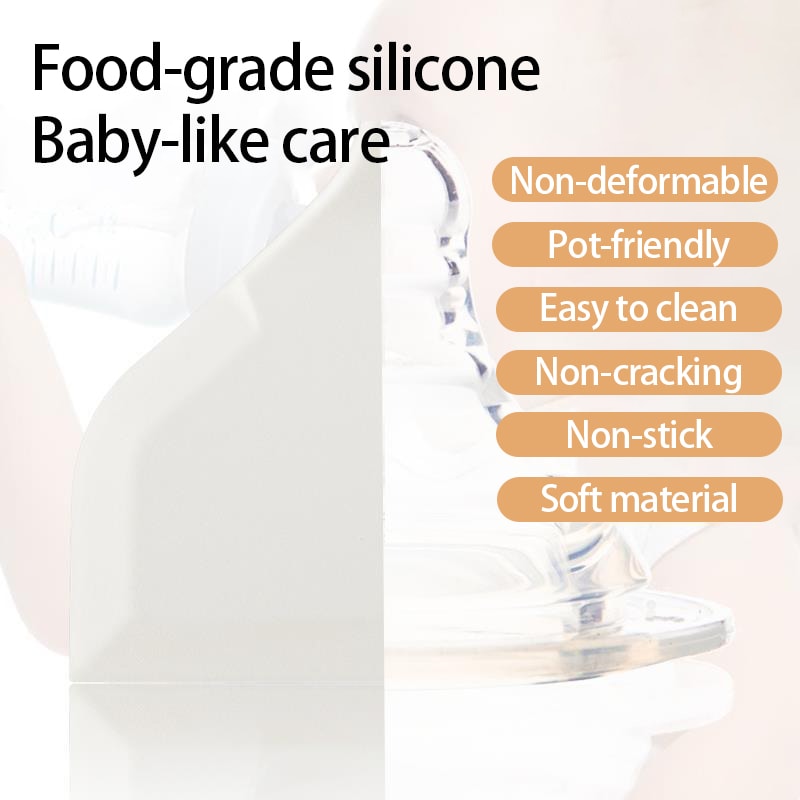 Food-grade silicone
Baby-like care

Non-deformable
Pot-friendly
Easy to clean
Non-cracking
Non-stick
Soft material